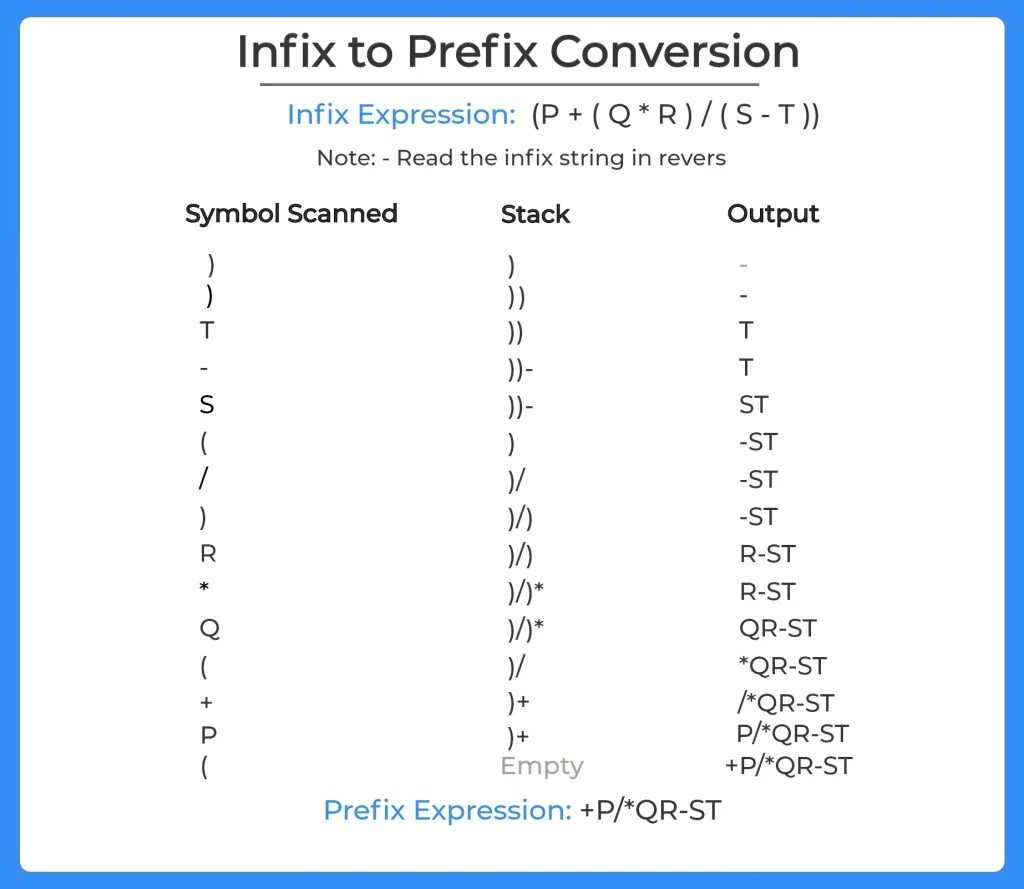 Infix to Prefix Conversion

Infix Expression: (P + ( Q * R ) / ( S - T ))

Note: - Read the infix string in revers

| Symbol Scanned | Stack | Output |
|---|---|---|
| ) | ) | - |
| ) | )) | - |
| T | )) | T |
| - | ))- | T |
| S | ))- | ST |
| ( | ) | -ST |
| / | )/ | -ST |
| ) | )/) | -ST |
| R | )/) | R-ST |
| * | )/)* | R-ST |
| Q | )/)* | QR-ST |
| ( | )/ | *QR-ST |
| + | )+ | /*QR-ST |
| P | )+ | P/*QR-ST |
| ( | Empty | +P/*QR-ST |

Prefix Expression: +P/*QR-ST